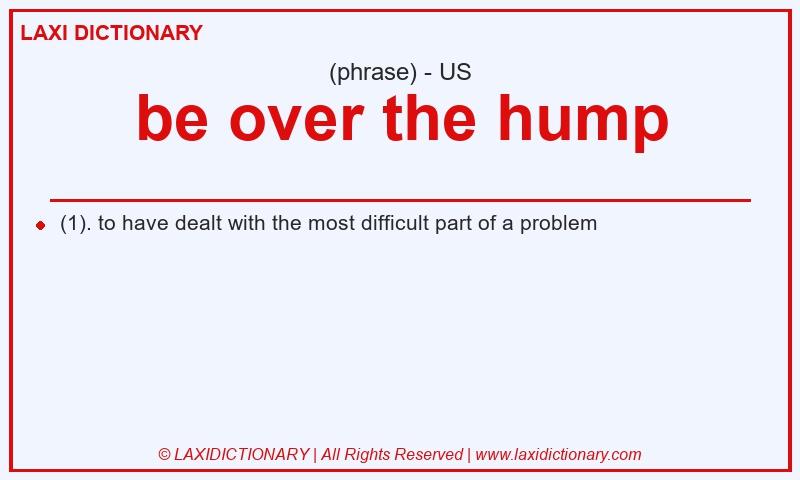 LAXI DICTIONARY

(phrase) - US

be over the hump

(1). to have dealt with the most difficult part of a problem

© LAXIDICTIONARY | All Rights Reserved | www.laxidictionary.com